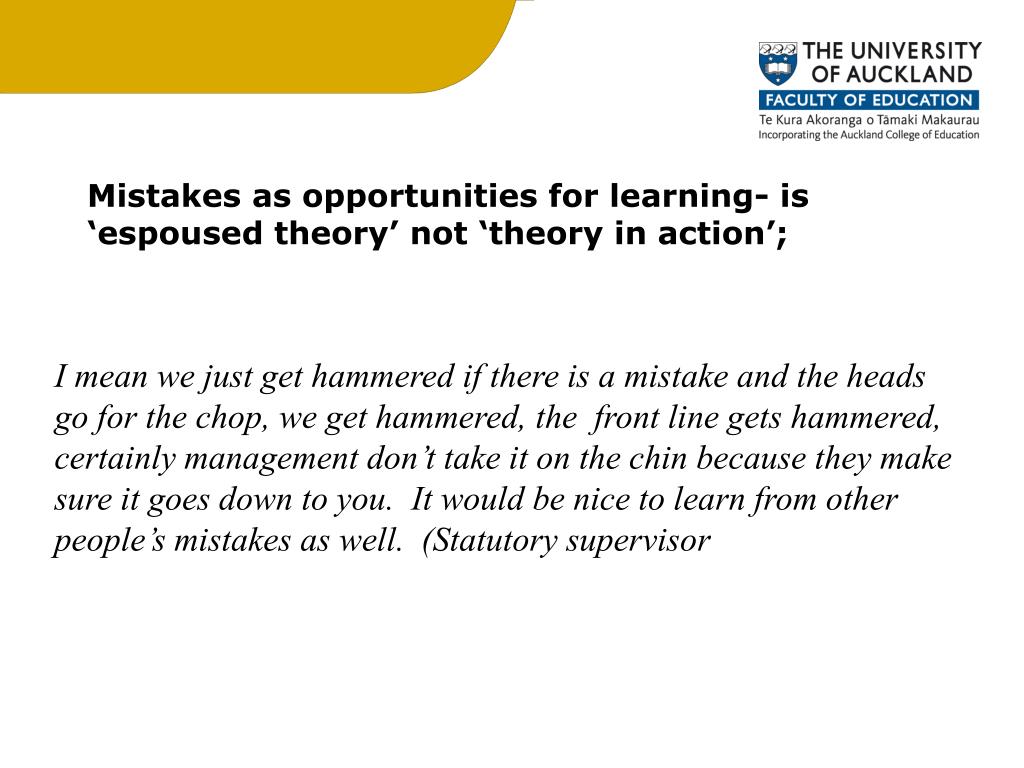 THE UNIVERSITY OF AUCKLAND
FACULTY OF EDUCATION
Te Kura Akoranga o Tāmaki Makaurau
Incorporating the Auckland College of Education

Mistakes as opportunities for learning- is ‘espoused theory’ not ‘theory in action’;

I mean we just get hammered if there is a mistake and the heads go for the chop, we get hammered, the front line gets hammered, certainly management don’t take it on the chin because they make sure it goes down to you. It would be nice to learn from other people’s mistakes as well. (Statutory supervisor